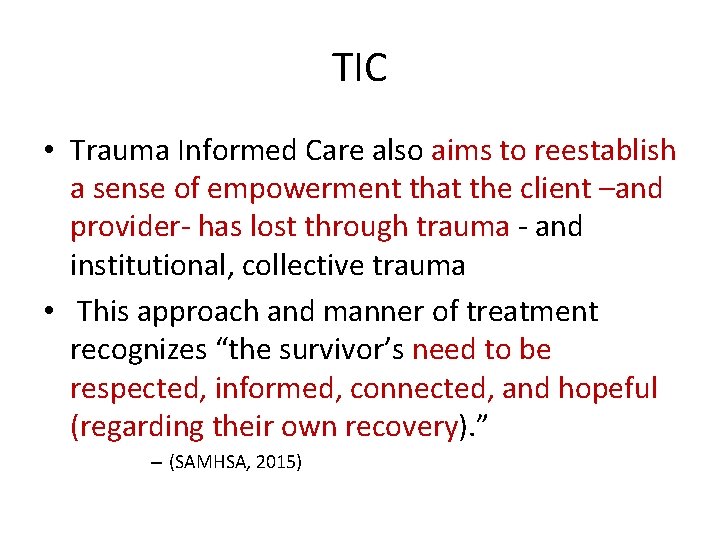 TIC

• Trauma Informed Care also aims to reestablish a sense of empowerment that the client –and provider- has lost through trauma - and institutional, collective trauma

• This approach and manner of treatment recognizes “the survivor’s need to be respected, informed, connected, and hopeful (regarding their own recovery).”

– (SAMHSA, 2015)